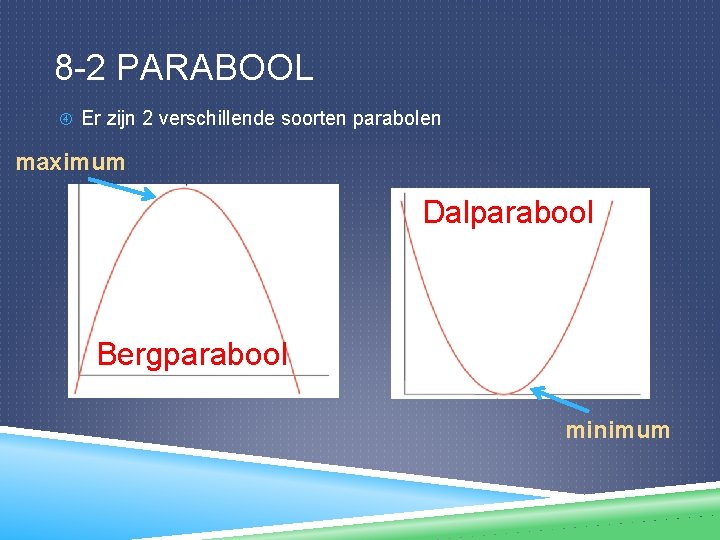 8-2 PARABOOL

Er zijn 2 verschillende soorten parabolen

maximum

Bergparabool

Dalparabool

minimum